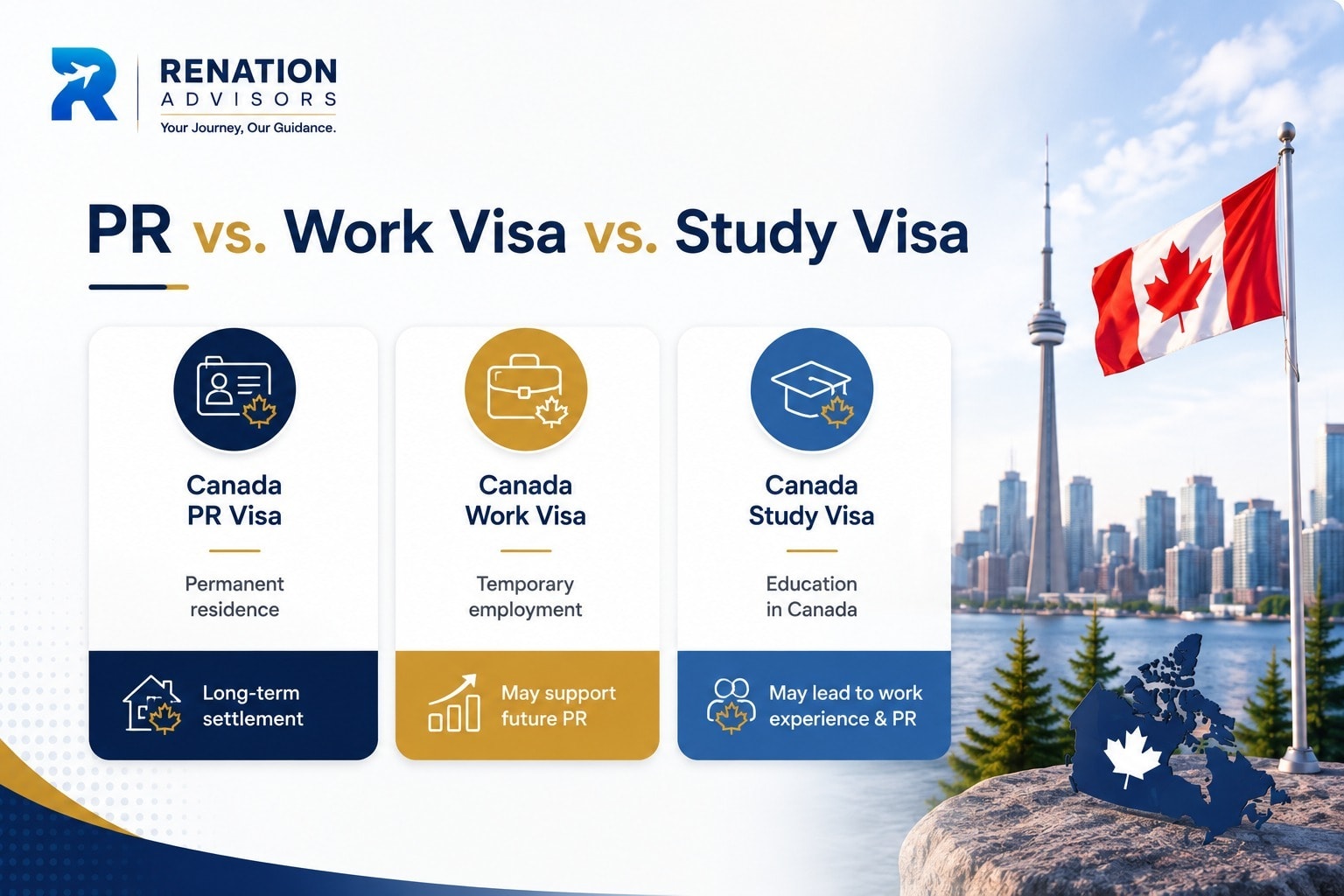 RENATION
ADVISORS
Your Journey, Our Guidance.

PR vs. Work Visa vs. Study Visa

Canada
PR Visa

Permanent residence

Long-term settlement

Canada
Work Visa

Temporary employment

May support future PR

Canada
Study Visa

Education in Canada

May lead to work experience & PR